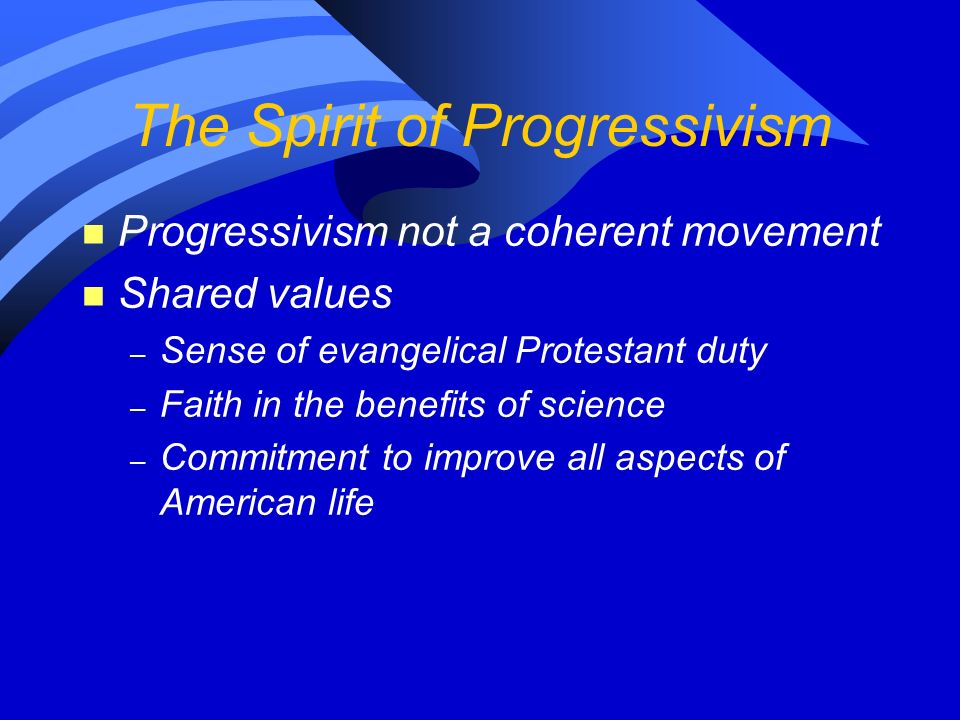 The Spirit of Progressivism

■ Progressivism not a coherent movement
■ Shared values
– Sense of evangelical Protestant duty
– Faith in the benefits of science
– Commitment to improve all aspects of American life